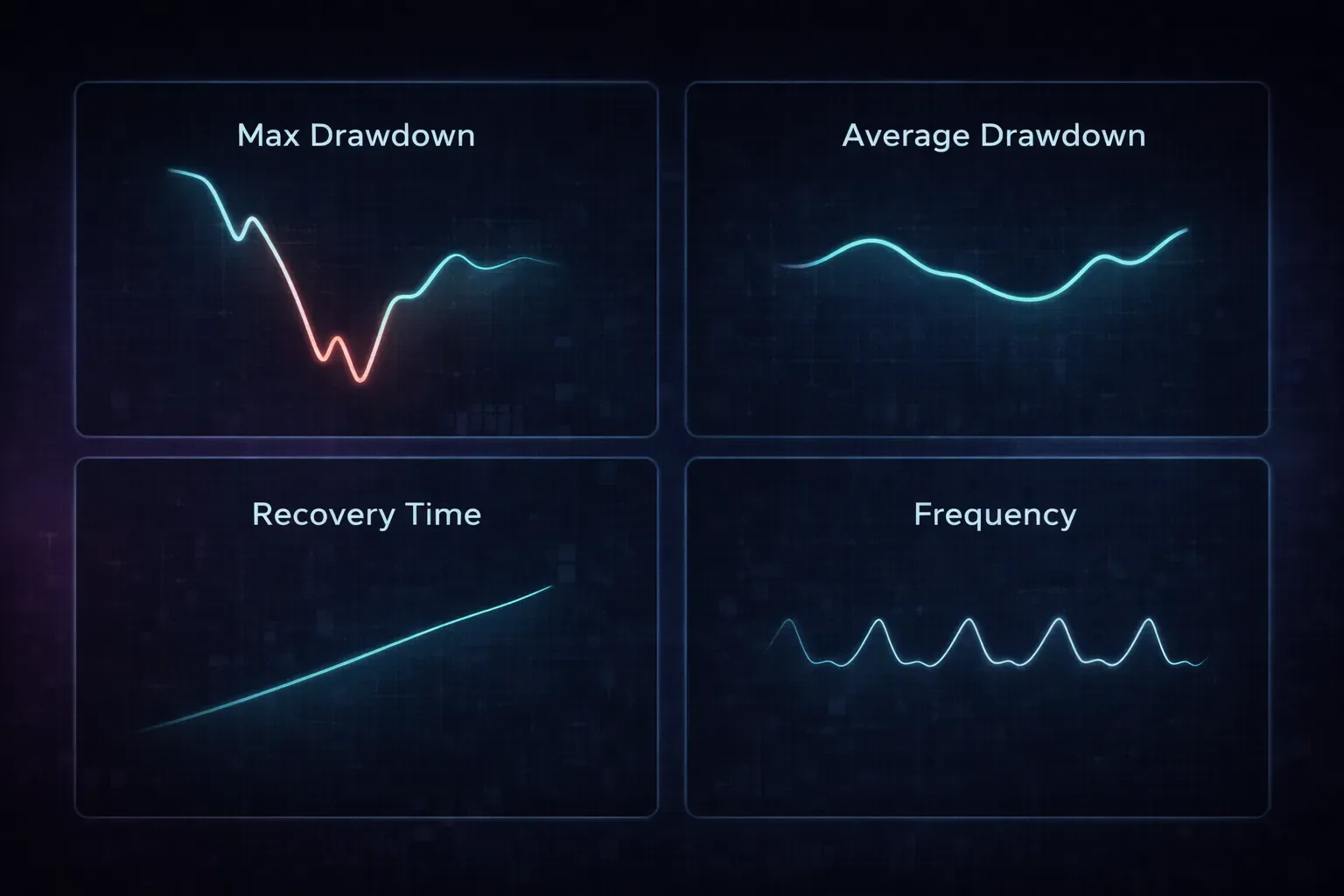 Max Drawdown

Average Drawdown

Recovery Time

Frequency